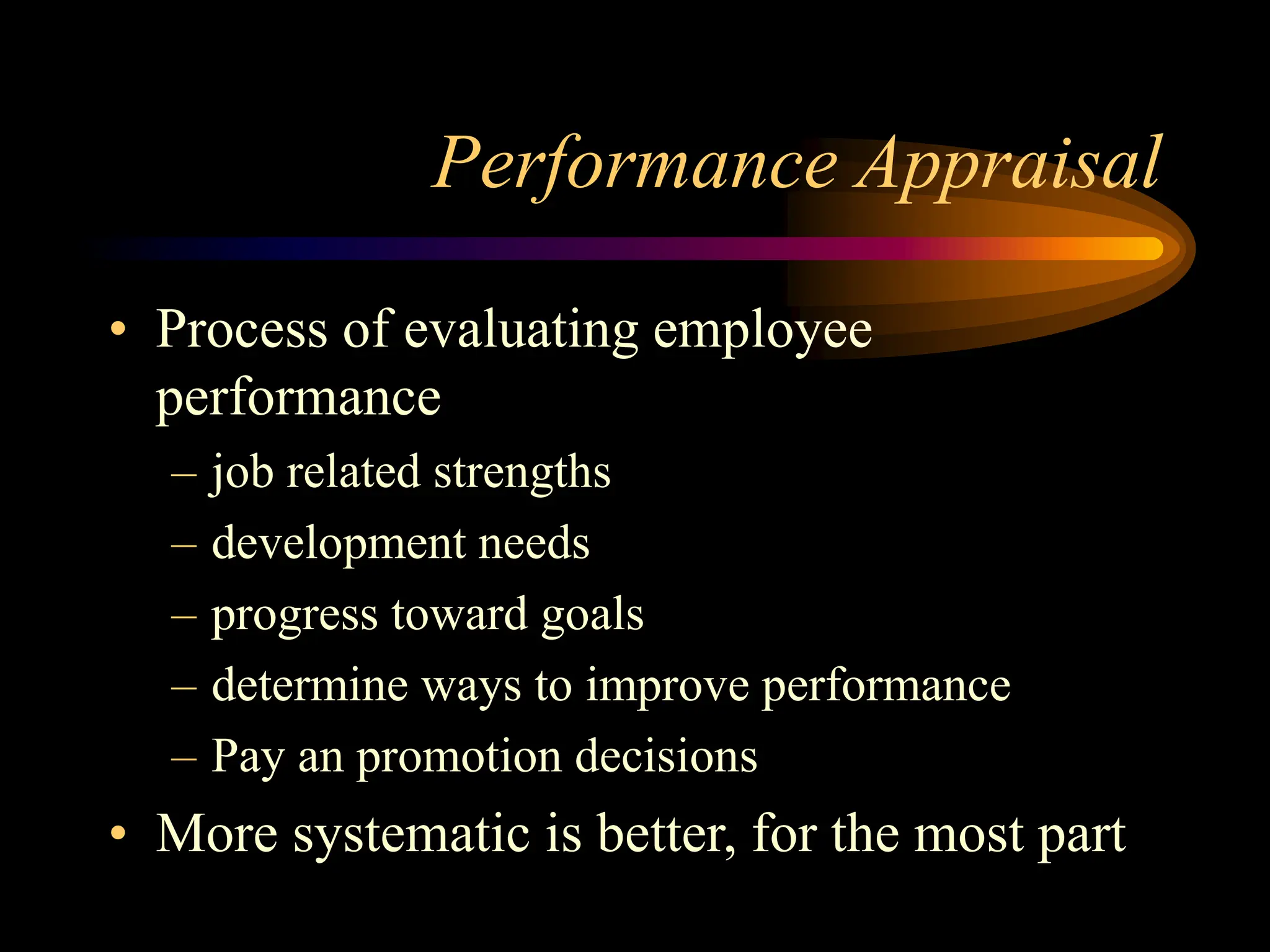 Performance Appraisal

• Process of evaluating employee performance
  – job related strengths
  – development needs
  – progress toward goals
  – determine ways to improve performance
  – Pay an promotion decisions
• More systematic is better, for the most part